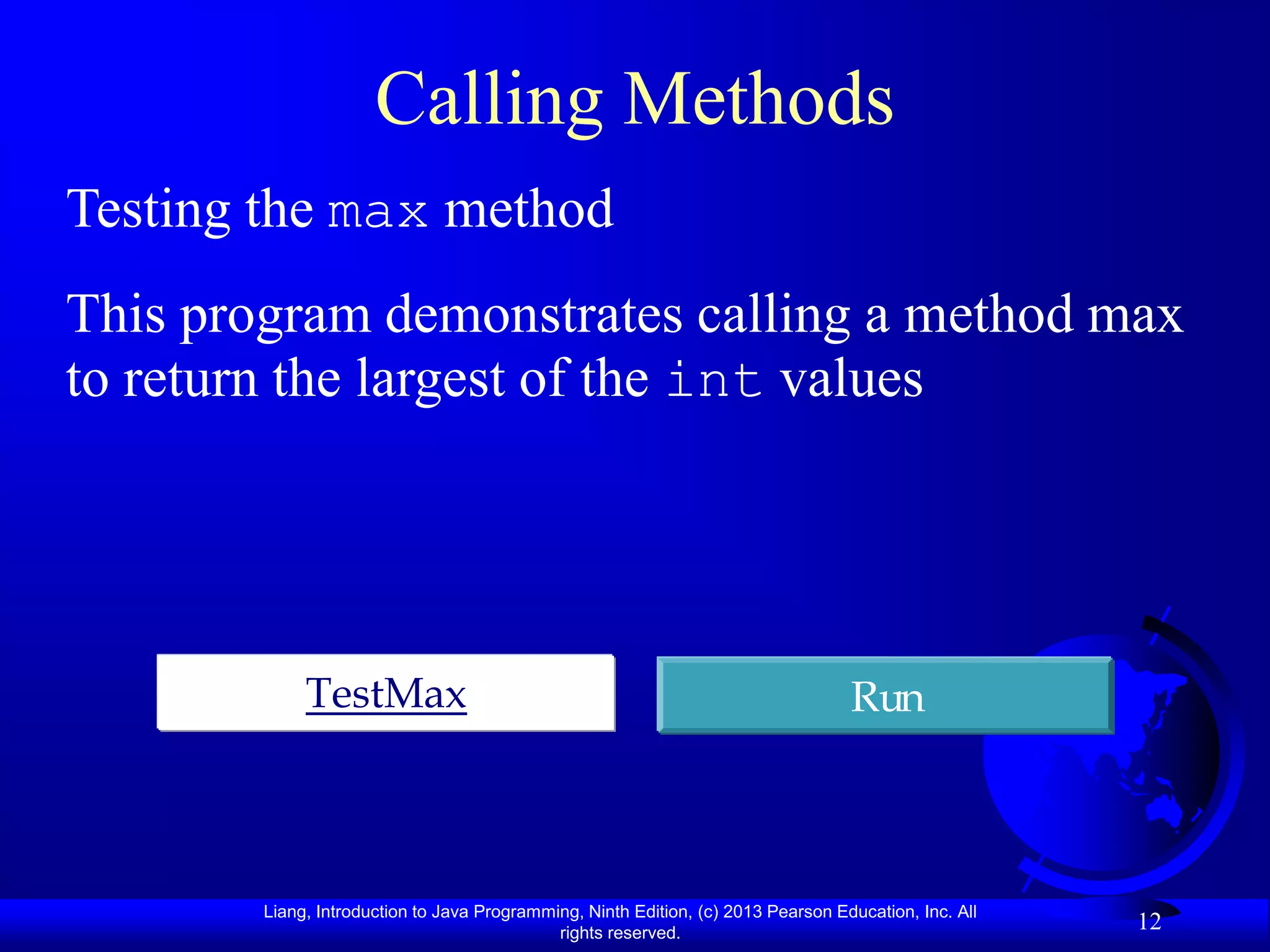 Calling Methods

Testing the max method

This program demonstrates calling a method max to return the largest of the int values

TestMax

Run

Liang, Introduction to Java Programming, Ninth Edition, (c) 2013 Pearson Education, Inc. All rights reserved.

12